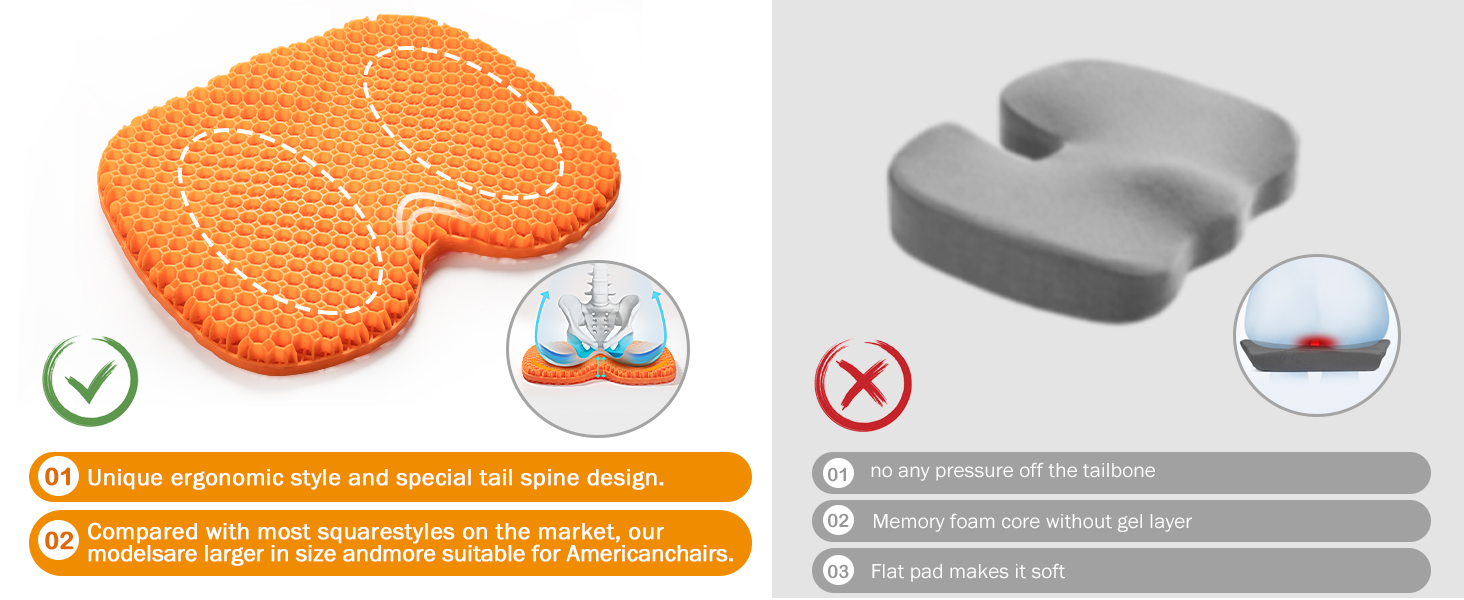 01 Unique ergonomic style and special tail spine design.

02 Compared with most squarestyles on the market, our modelsare larger in size andmore suitable for Americanchairs.

01 no any pressure off the tailbone

02 Memory foam core without gel layer

03 Flat pad makes it soft